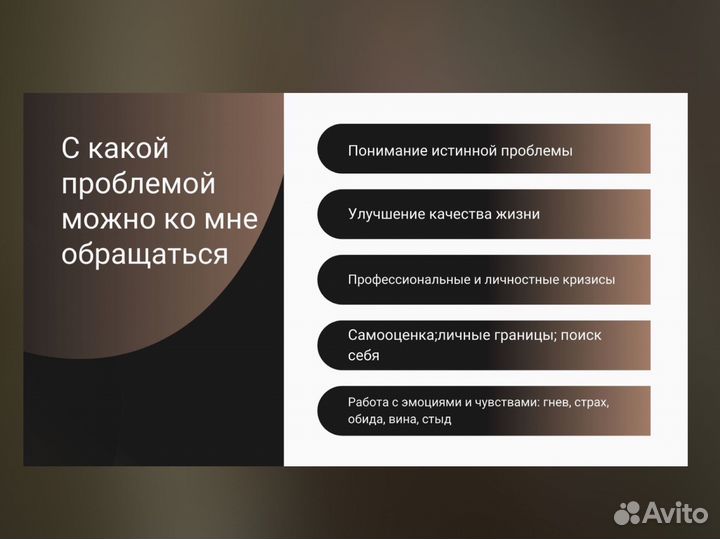 С какой проблемой можно ко мне обращаться

Понимание истинной проблемы

Улучшение качества жизни

Профессиональные и личностные кризисы

Самооценка;личные границы; поиск себя

Работа с эмоциями и чувствами: гнев, страх, обида, вина, стыд

Avito